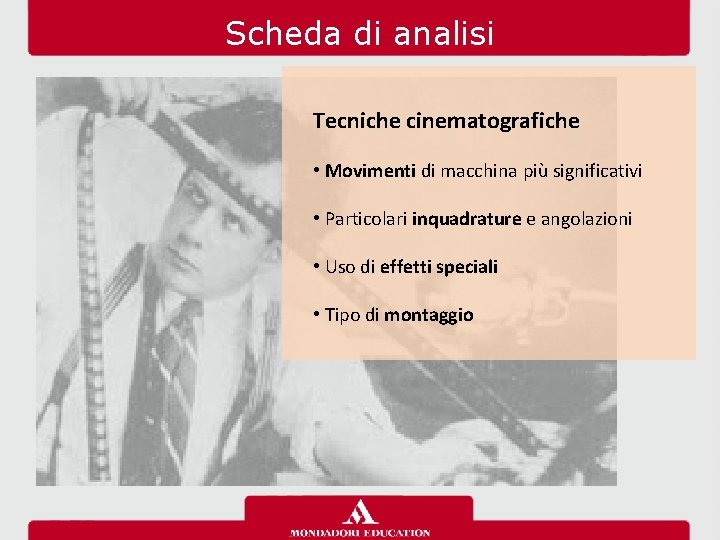 Scheda di analisi

Tecniche cinematografiche

• Movimenti di macchina più significativi

• Particolari inquadrature e angolazioni

• Uso di effetti speciali

• Tipo di montaggio

MONDADORI EDUCATION